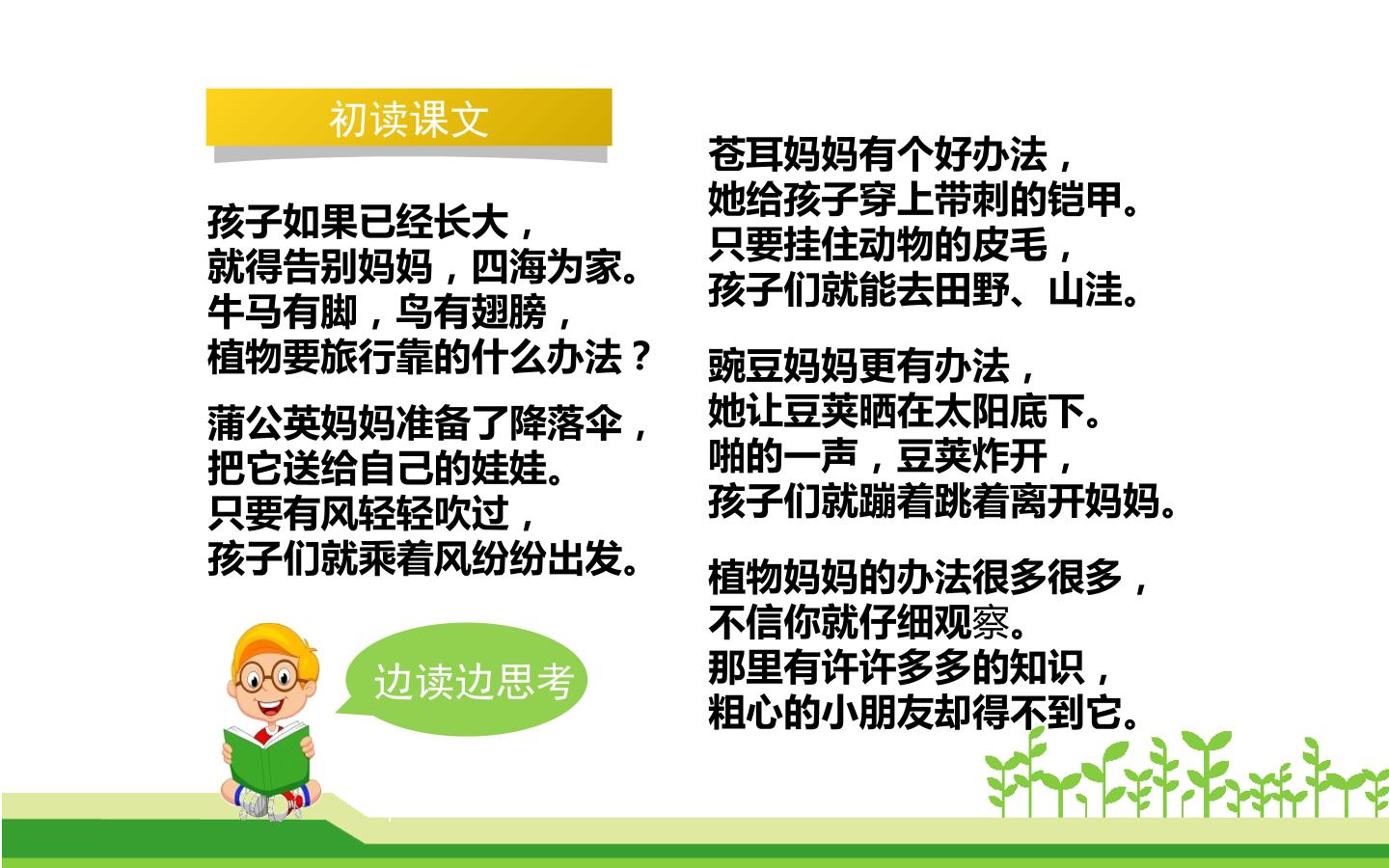 初读课文

孩子如果已经长大，
就得告别妈妈，四海为家。
牛马有脚，鸟有翅膀，
植物要旅行靠的什么办法？

蒲公英妈妈准备了降落伞，
把它送给自己的娃娃。
只要有风轻轻吹过，
孩子们就乘着风纷纷出发。

边读边思考

苍耳妈妈有个好办法，
她给孩子穿上带刺的铠甲。
只要挂住动物的皮毛，
孩子们就能去田野、山洼。

豌豆妈妈更有办法，
她让豆荚晒在太阳底下。
啪的一声，豆荚炸开，
孩子们就蹦着跳着离开妈妈。

植物妈妈的办法很多很多，
不信你就仔细观察。
那里有许许多多的知识，
粗心的小朋友却得不到它。